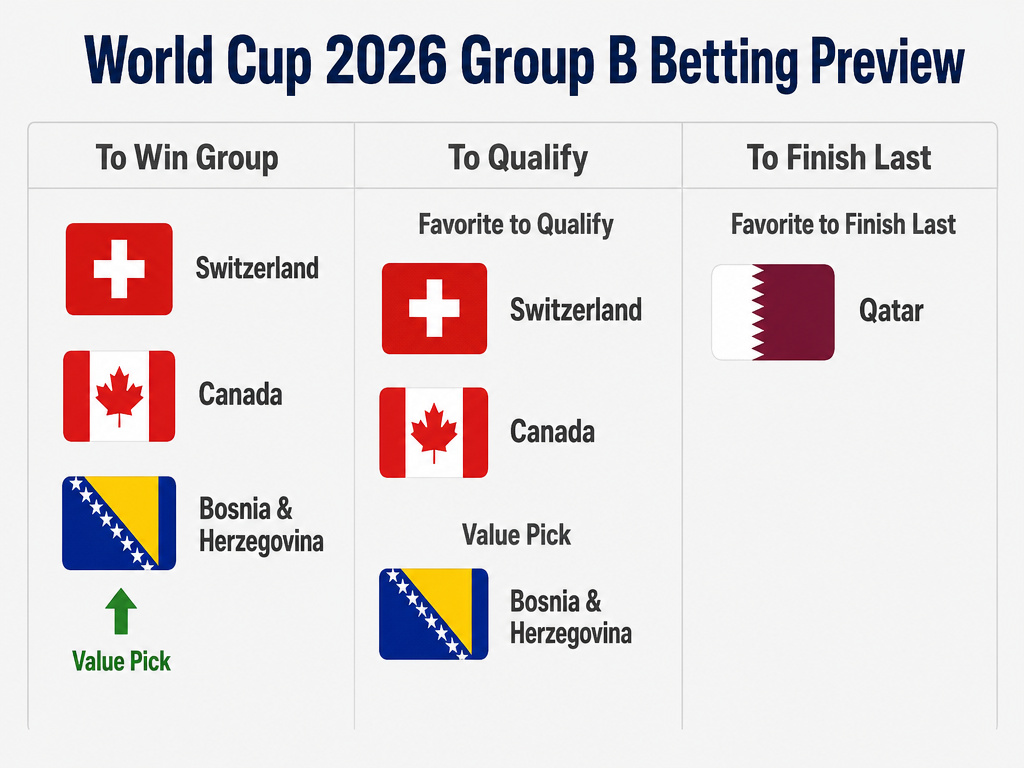 World Cup 2026 Group B Betting Preview

To Win Group

Switzerland

Canada

Bosnia & Herzegovina

Value Pick

To Qualify

Favorite to Qualify

Switzerland

Canada

Value Pick

Bosnia & Herzegovina

To Finish Last

Favorite to Finish Last

Qatar